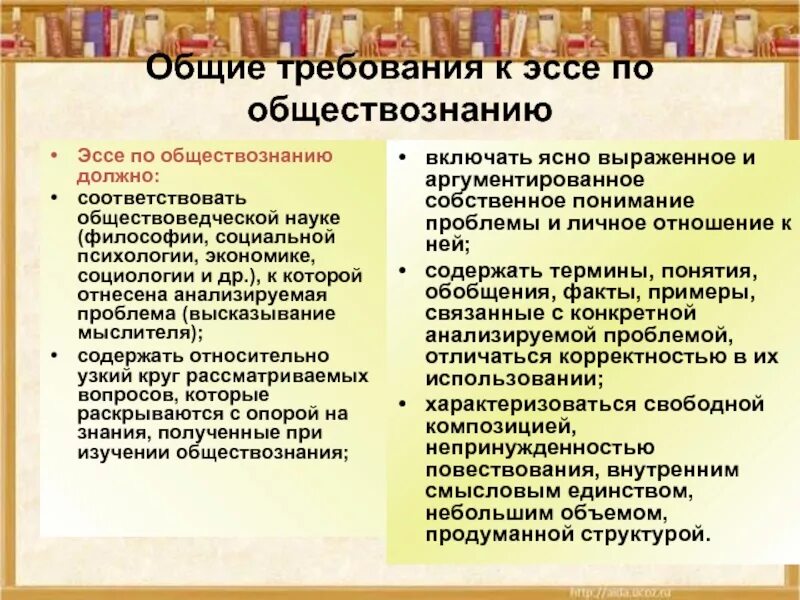 Общие требования к эссе по обществознанию

• Эссе по обществознанию должно:
• соответствовать обществоведческой науке (философии, социальной психологии, экономике, социологии и др.), к которой отнесена анализируемая проблема (высказывание мыслителя);
• содержать относительно узкий круг рассматриваемых вопросов, которые раскрываются с опорой на знания, полученные при изучении обществознания;

• включать ясно выраженное и аргументированное собственное понимание проблемы и личное отношение к ней;
• содержать термины, понятия, обобщения, факты, примеры, связанные с конкретной анализируемой проблемой, отличаться корректностью в их использовании;
• характеризоваться свободной композицией, непринужденностью повествования, внутренним смысловым единством, небольшим объемом, продуманной структурой.

http://aida.ucoz.ru